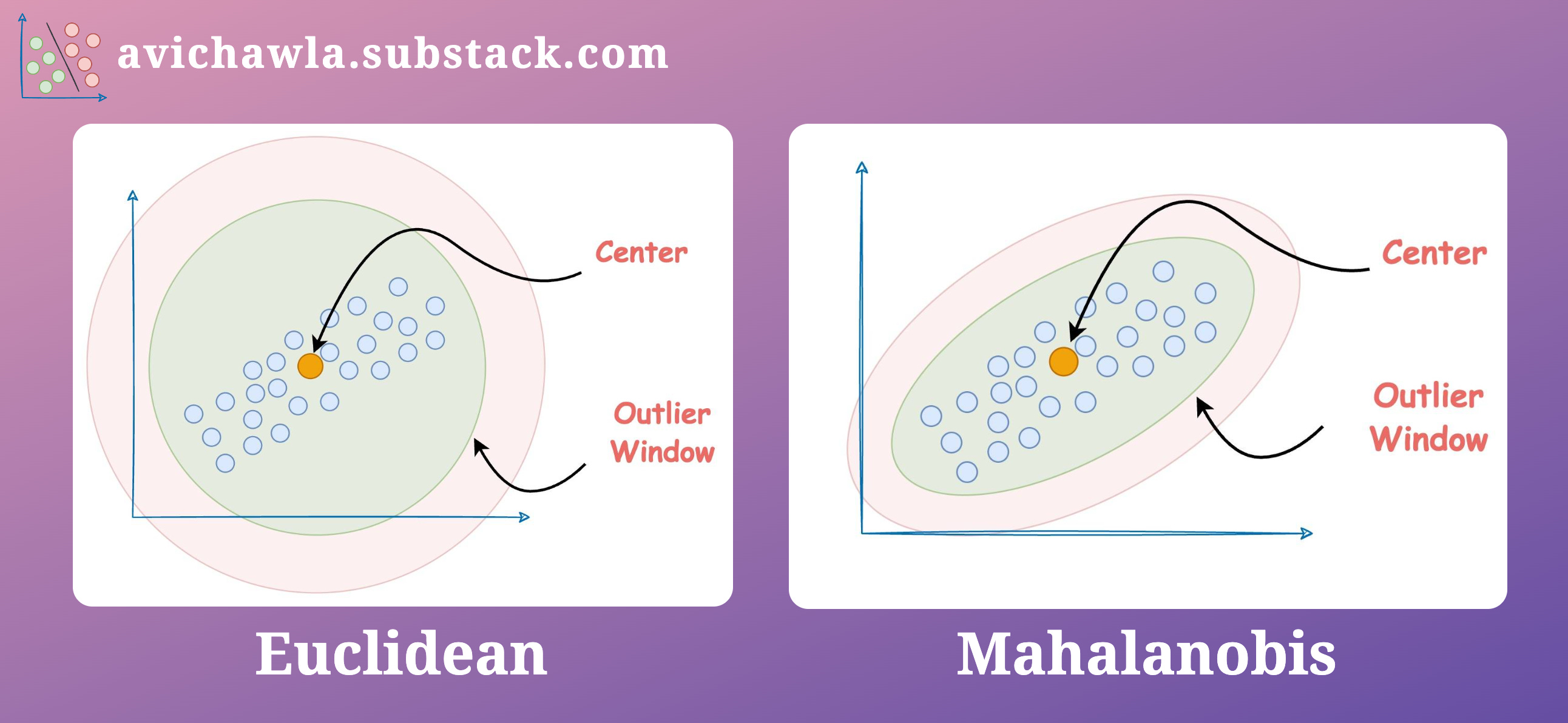 avichawla.substack.com

Center

Outlier Window

Euclidean

Center

Outlier Window

Mahalanobis